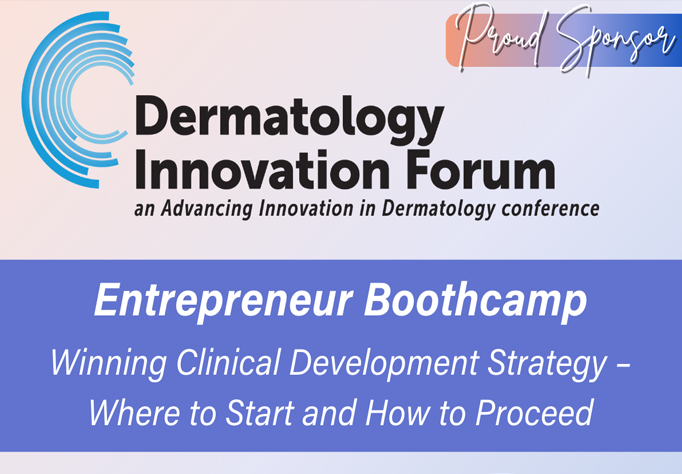 Proud Sponsor

Dermatology Innovation Forum

an Advancing Innovation in Dermatology conference

Entrepreneur Boothcamp

Winning Clinical Development Strategy – Where to Start and How to Proceed